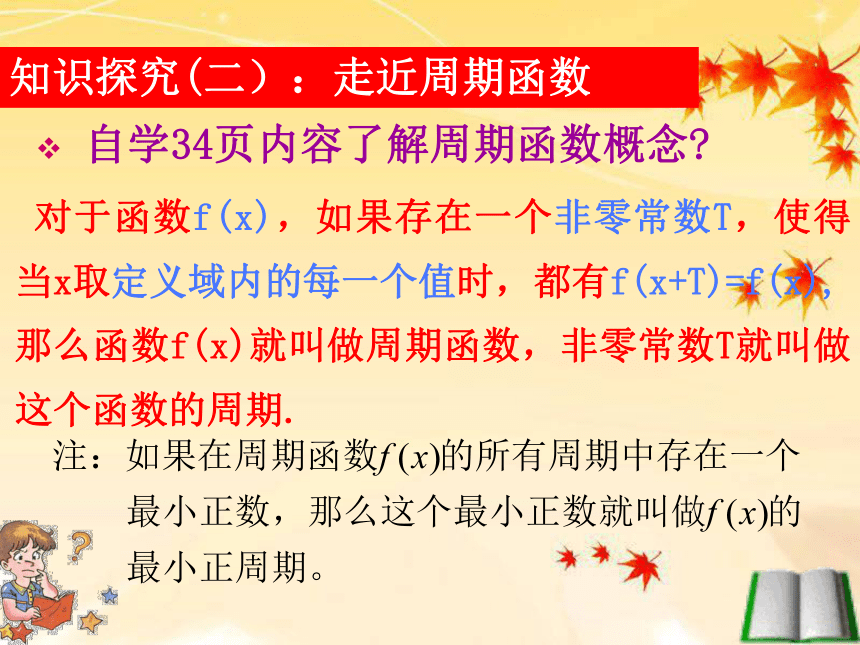 知识探究(二）：走近周期函数

❖ 自学34页内容了解周期函数概念?

对于函数f(x)，如果存在一个非零常数T，使得当x取定义域内的每一个值时，都有f(x+T)=f(x)，那么函数f(x)就叫做周期函数，非零常数T就叫做这个函数的周期.

注：如果在周期函数$f(x)$的所有周期中存在一个最小正数，那么这个最小正数就叫做$f(x)$的最小正周期。